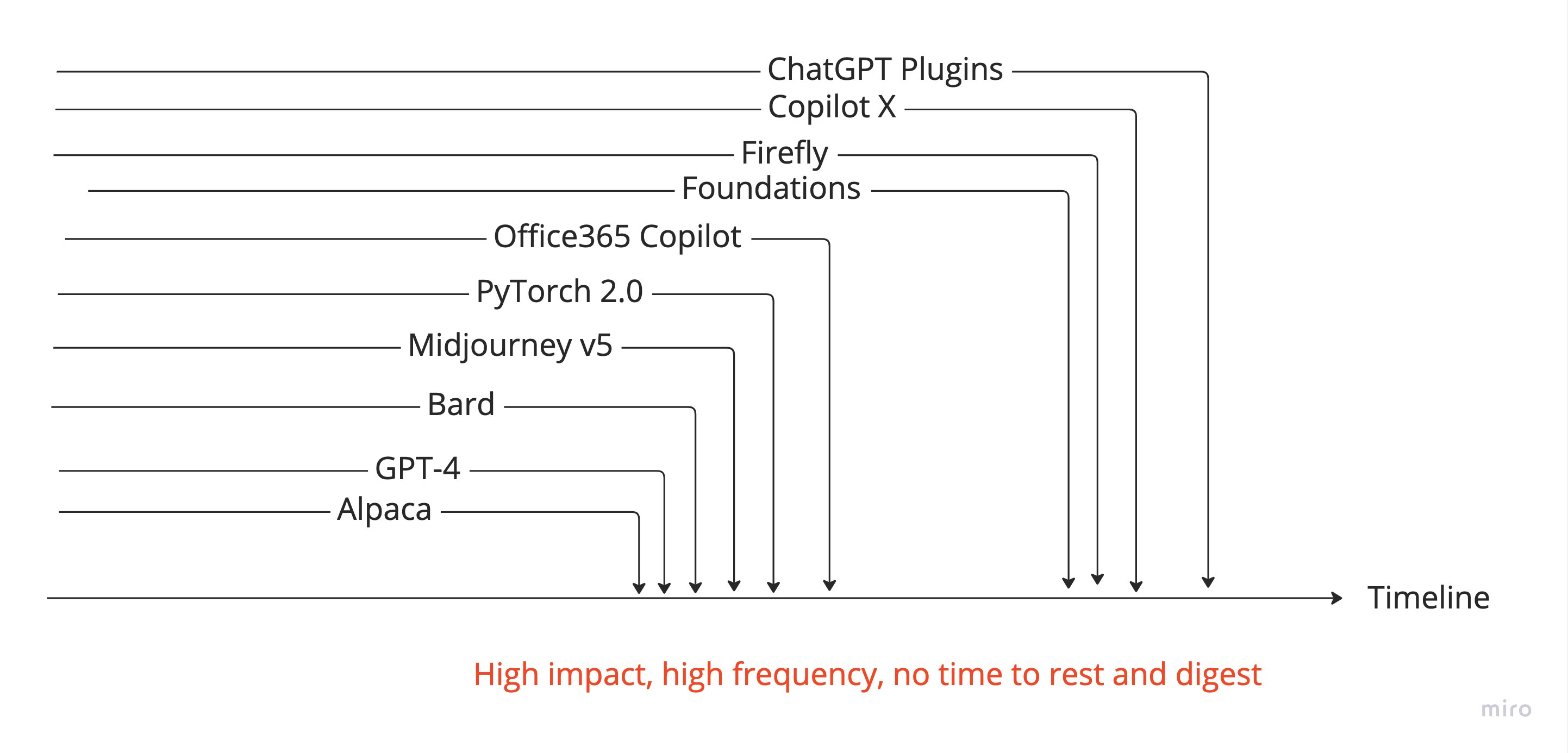 ChatGPT Plugins
Copilot X
Firefly
Foundations
Office365 Copilot
PyTorch 2.0
Midjourney v5
Bard
GPT-4
Alpaca
Timeline

High impact, high frequency, no time to rest and digest

miro